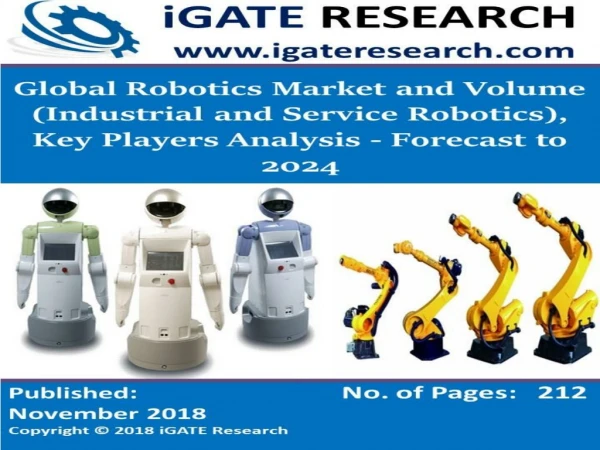 iGATE RESEARCH
www.igateresearch.com

Global Robotics Market and Volume (Industrial and Service Robotics), Key Players Analysis - Forecast to 2024

Published:
November 2018

No. of Pages: 212

Copyright © 2018 iGATE Research